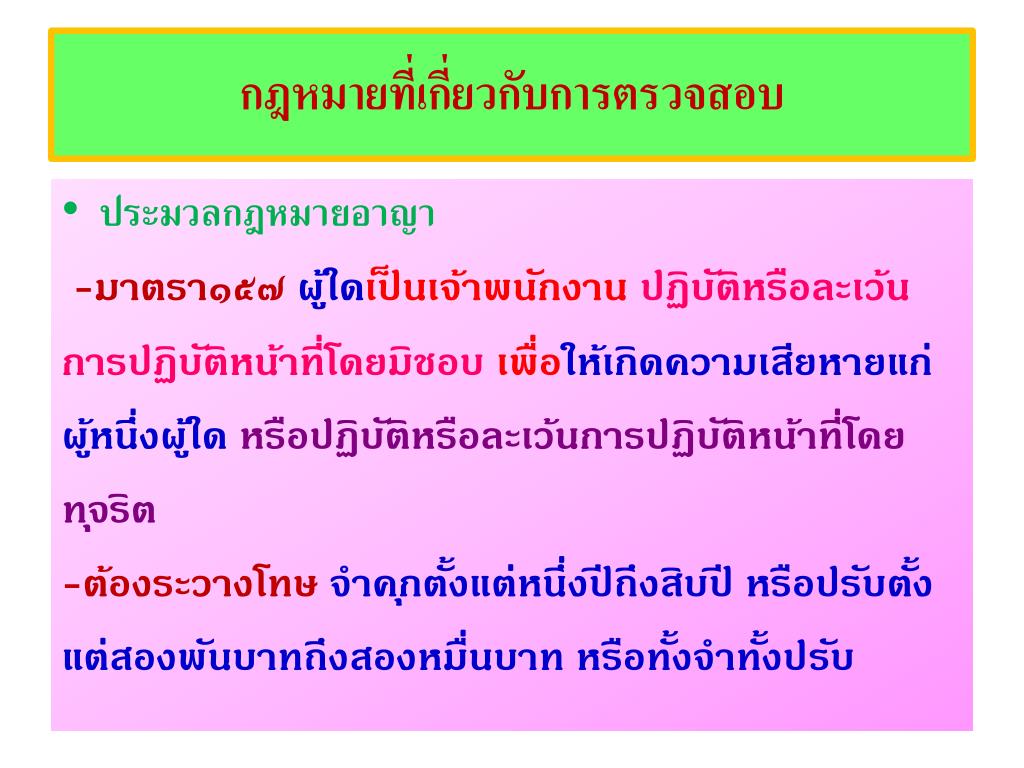 กฎหมายที่เกี่ยวกับการตรวจสอบ

• ประมวลกฎหมายอาญา

-มาตรา๑๕๗ ผู้ใดเป็นเจ้าพนักงาน ปฏิบัติหรือละเว้นการปฏิบัติหน้าที่โดยมิชอบ เพื่อให้เกิดความเสียหายแก่ผู้หนึ่งผู้ใด หรือปฏิบัติหรือละเว้นการปฏิบัติหน้าที่โดยทุจริต

-ต้องระวางโทษ จำคุกตั้งแต่หนึ่งปีถึงสิบปี หรือปรับตั้งแต่สองพันบาทถึงสองหมื่นบาท หรือทั้งจำทั้งปรับ